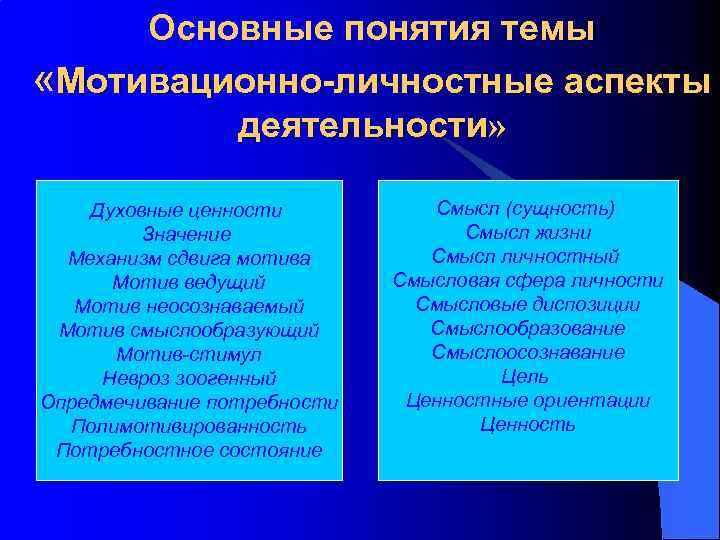 Основные понятия темы «Мотивационно-личностные аспекты деятельности»

Духовные ценности
Значение
Механизм сдвига мотива
Мотив ведущий
Мотив неосознаваемый
Мотив смыслообразующий
Мотив-стимул
Невроз зоогенный
Опредмечивание потребности
Полимотивированность
Потребностное состояние

Смысл (сущность)
Смысл жизни
Смысл личностный
Смысловая сфера личности
Смысловые диспозиции
Смыслообразование
Смыслоосознавание
Цель
Ценностные ориентации
Ценность